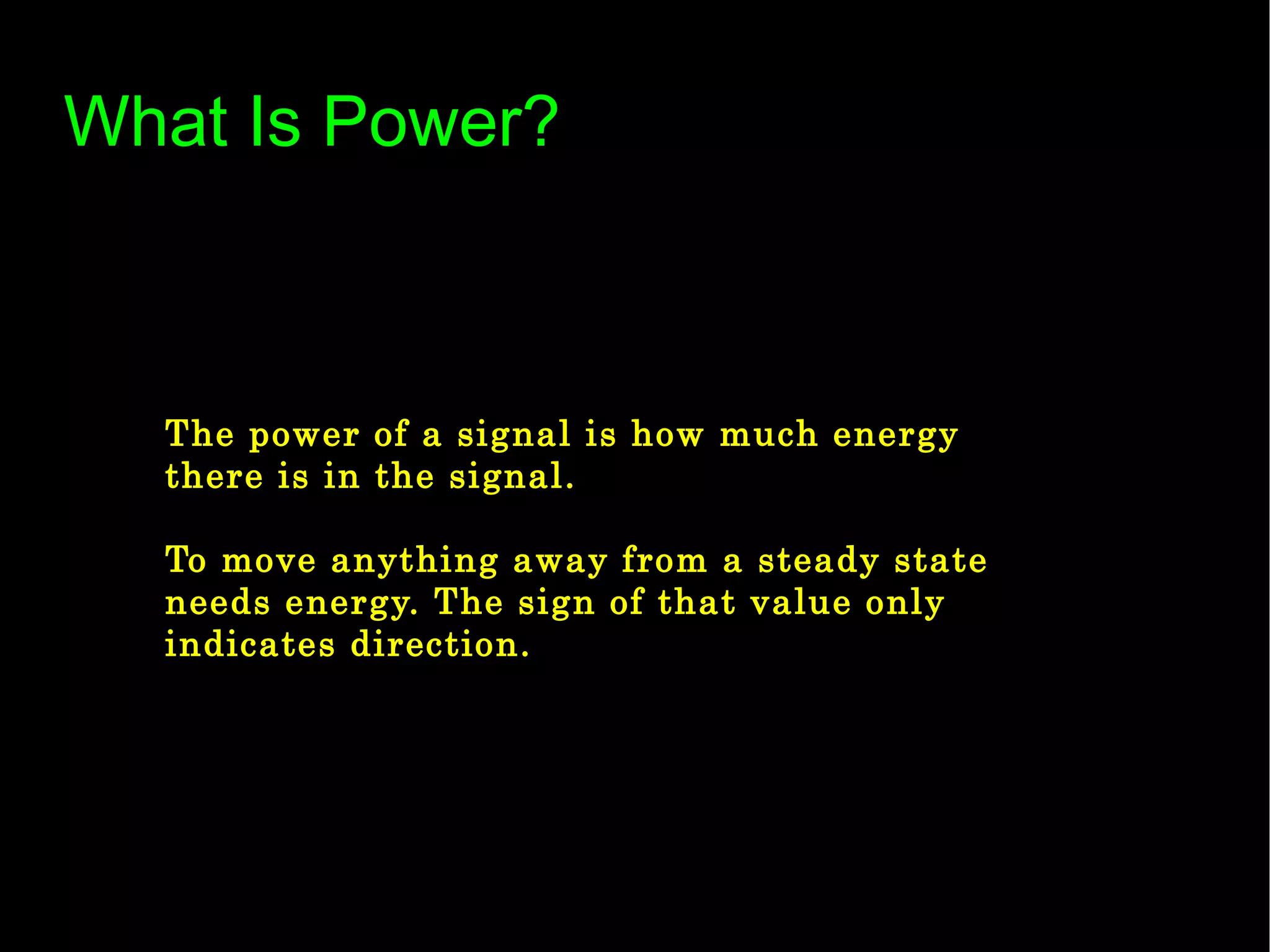 What Is Power?

The power of a signal is how much energy there is in the signal.

To move anything away from a steady state needs energy. The sign of that value only indicates direction.